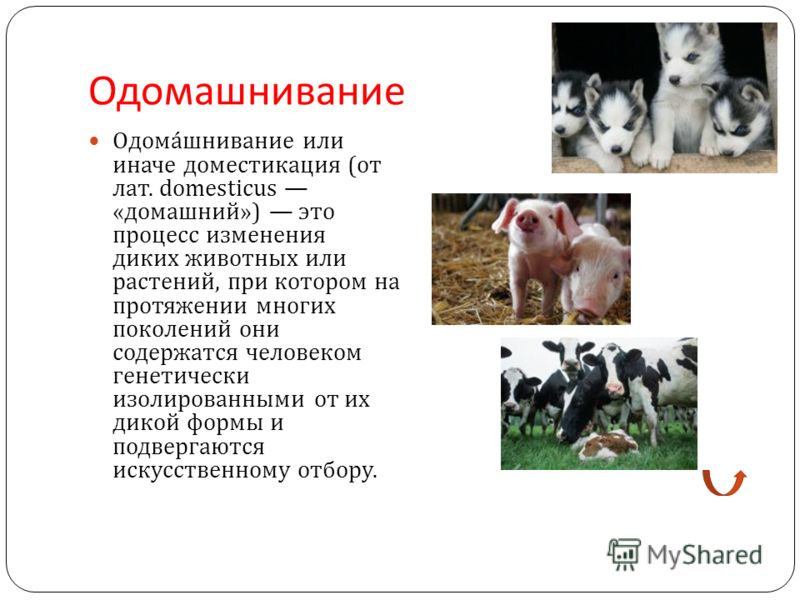 Одомашнивание

Одома́шнивание или иначе доместикация (от лат. domesticus — «домашний») — это процесс изменения диких животных или растений, при котором на протяжении многих поколений они содержатся человеком генетически изолированными от их дикой формы и подвергаются искусственному отбору.

MyShared